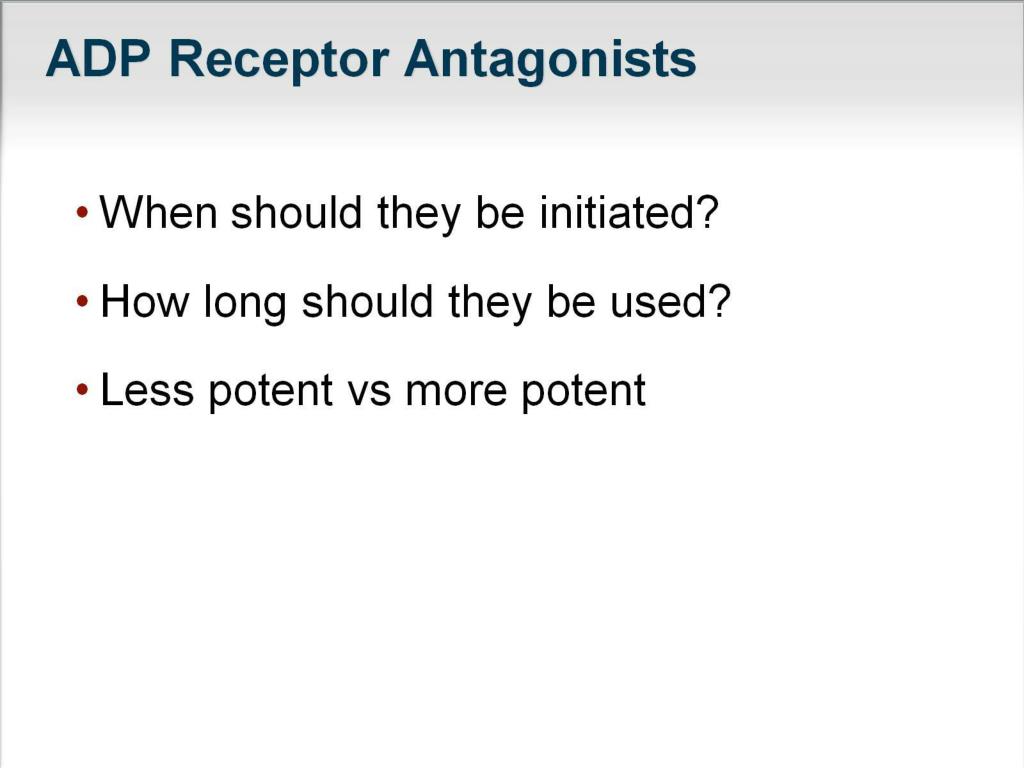 ADP Receptor Antagonists

• When should they be initiated?

• How long should they be used?

• Less potent vs more potent